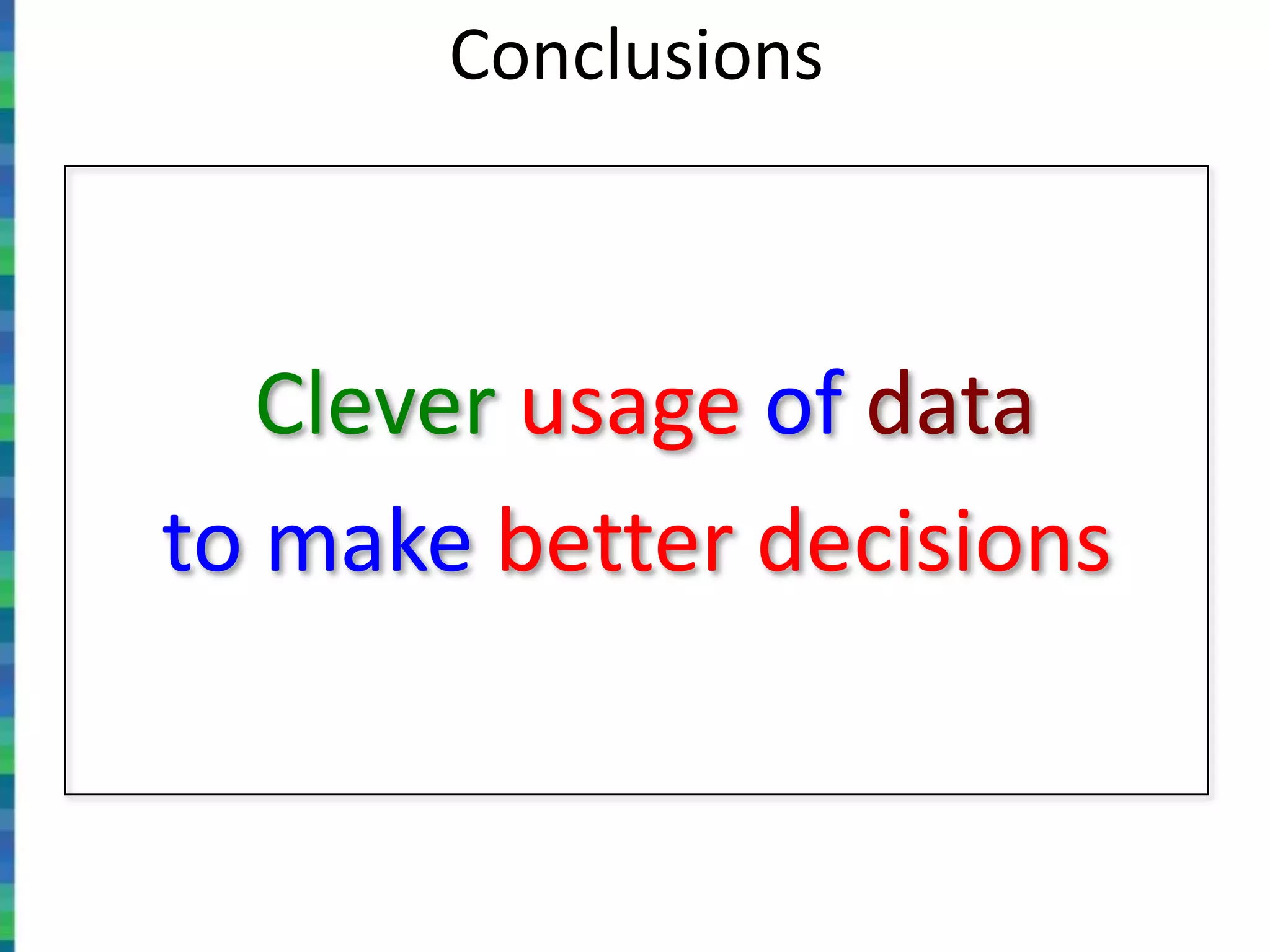 Conclusions

Clever usage of data
to make better decisions